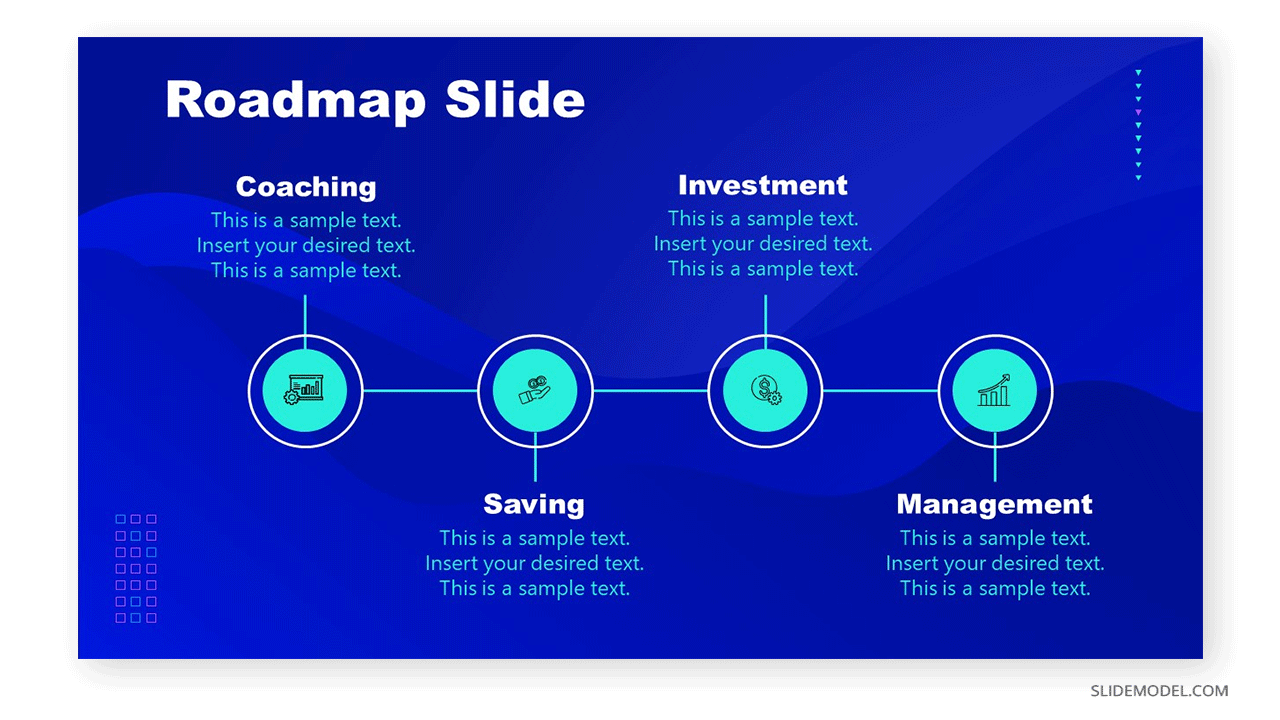 Roadmap Slide

Coaching
This is a sample text.
Insert your desired text.
This is a sample text.

Investment
This is a sample text.
Insert your desired text.
This is a sample text.

Saving
This is a sample text.
Insert your desired text.
This is a sample text.

Management
This is a sample text.
Insert your desired text.
This is a sample text.

SLIDEMODEL.COM